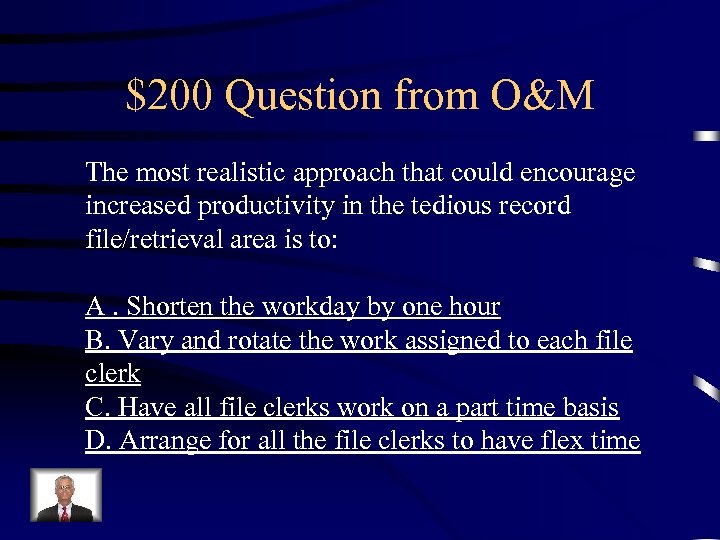 $200 Question from O&M

The most realistic approach that could encourage increased productivity in the tedious record file/retrieval area is to:

A . Shorten the workday by one hour
B. Vary and rotate the work assigned to each file clerk
C. Have all file clerks work on a part time basis
D. Arrange for all the file clerks to have flex time